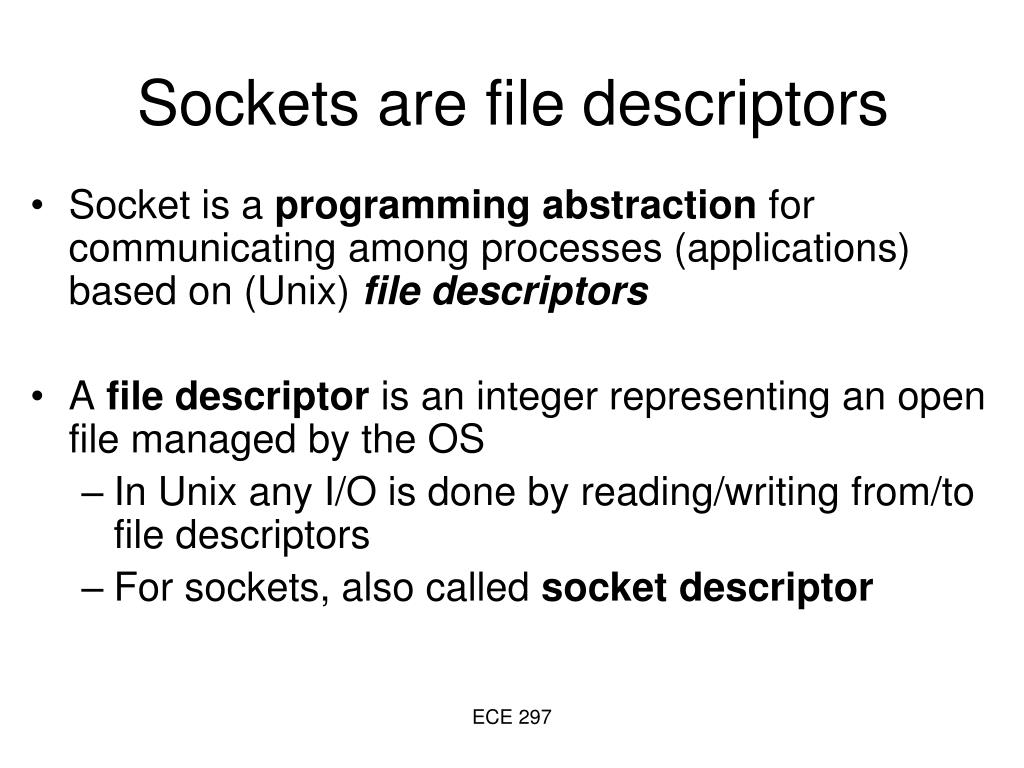 Sockets are file descriptors

• Socket is a programming abstraction for communicating among processes (applications) based on (Unix) file descriptors

• A file descriptor is an integer representing an open file managed by the OS
– In Unix any I/O is done by reading/writing from/to file descriptors
– For sockets, also called socket descriptor

ECE 297